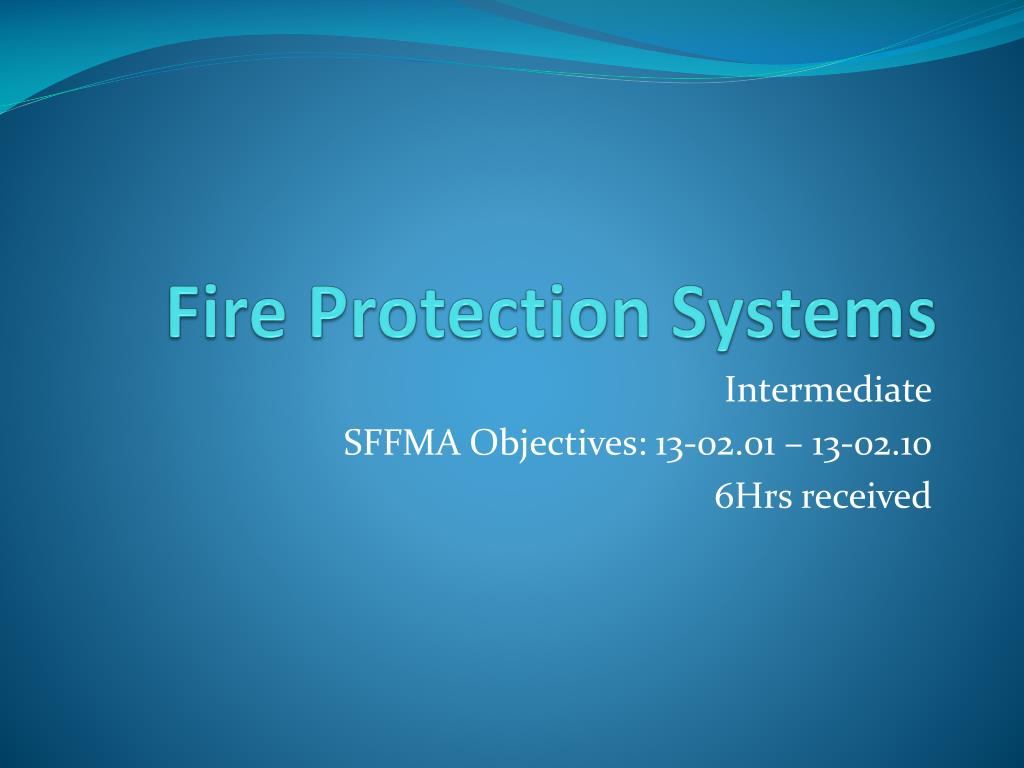 Fire Protection Systems

Intermediate
SFFMA Objectives: 13-02.01 – 13-02.10
6Hrs received